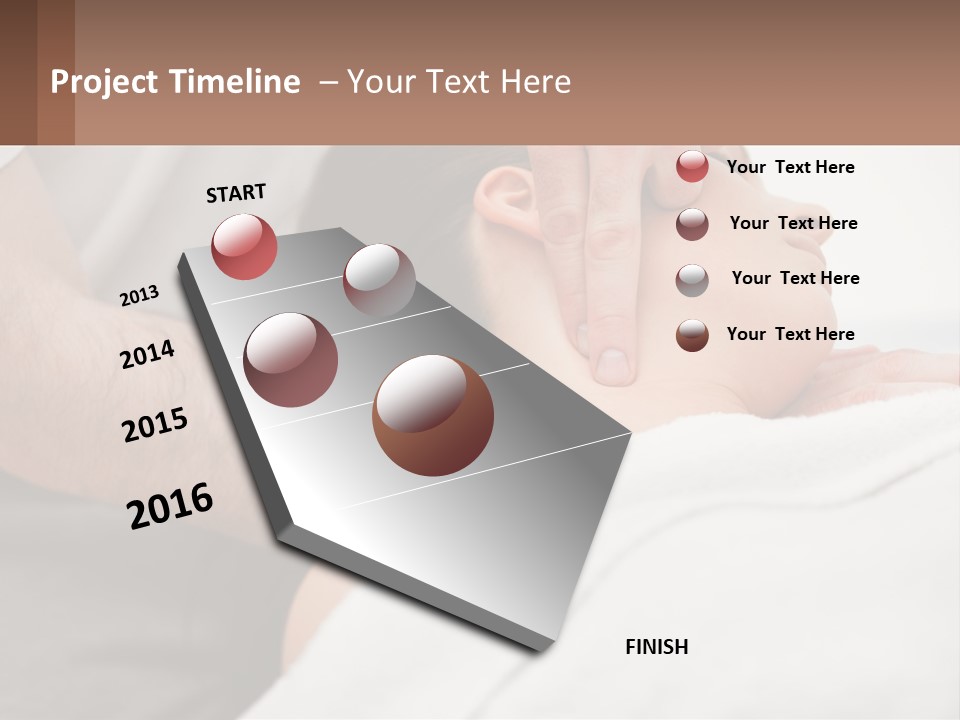 Project Timeline – Your Text Here

START

2013

2014

2015

2016

FINISH

Your Text Here

Your Text Here

Your Text Here

Your Text Here